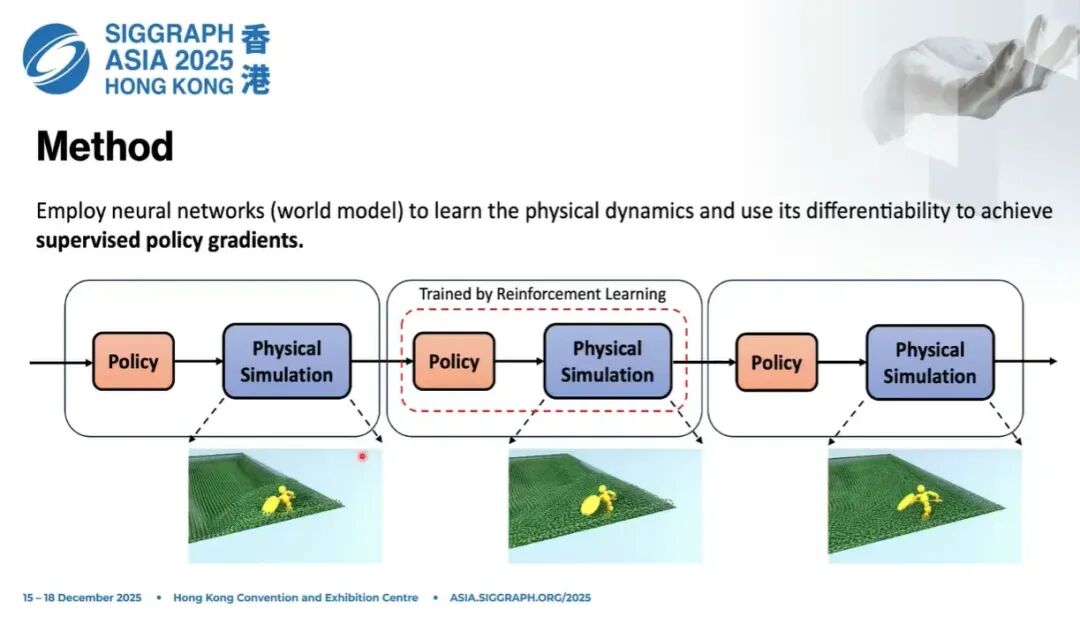 SIGGRAPH ASIA 2025 HONG KONG 香港

Method

Employ neural networks (world model) to learn the physical dynamics and use its differentiability to achieve **supervised policy gradients.**

Policy

Physical Simulation

Trained by Reinforcement Learning

Policy

Physical Simulation

Policy

Physical Simulation

15 – 18 December 2025 • Hong Kong Convention and Exhibition Centre • ASIA.SIGGRAPH.ORG/2025